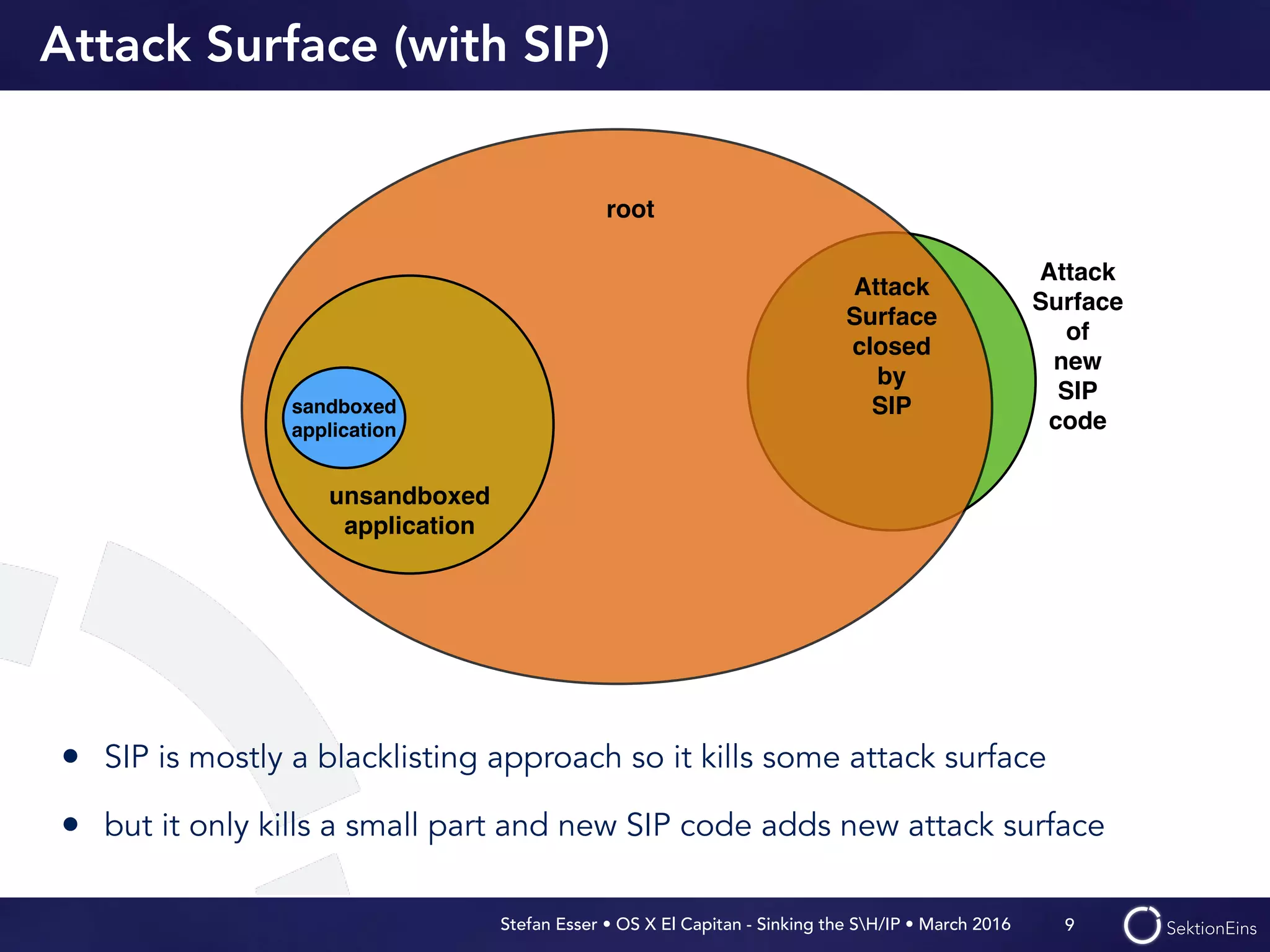 Attack Surface (with SIP)

root

sandboxed application

unsandboxed application

Attack Surface closed by SIP

Attack Surface of new SIP code

• SIP is mostly a blacklisting approach so it kills some attack surface

• but it only kills a small part and new SIP code adds new attack surface

Stefan Esser • OS X El Capitan - Sinking the S\H/IP • March 2016 9 SektionEins